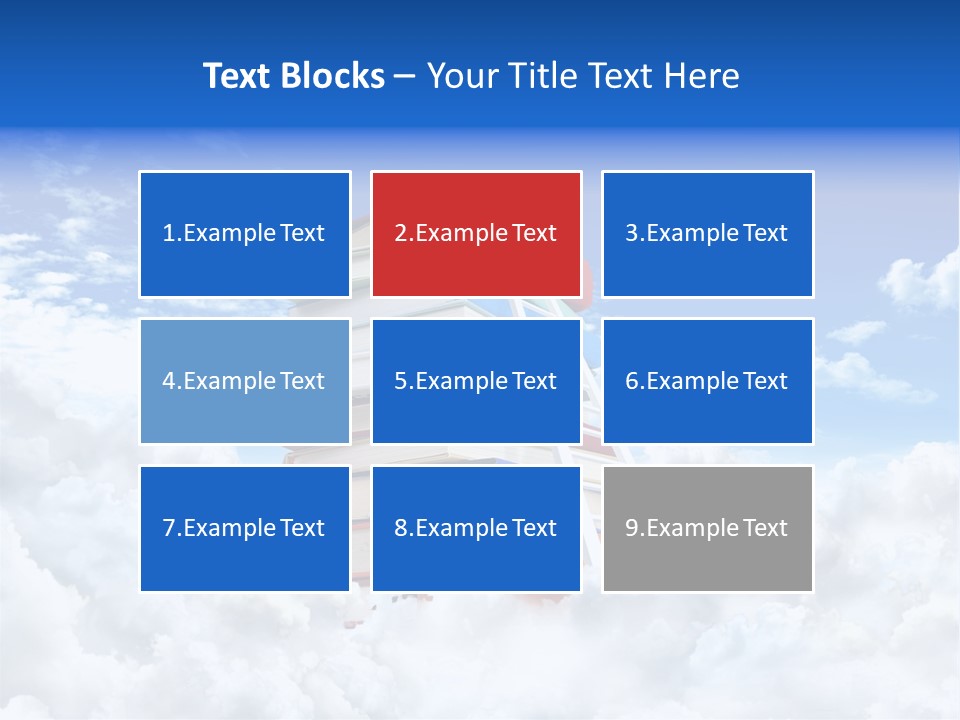 Text Blocks – Your Title Text Here

1.Example Text

2.Example Text

3.Example Text

4.Example Text

5.Example Text

6.Example Text

7.Example Text

8.Example Text

9.Example Text